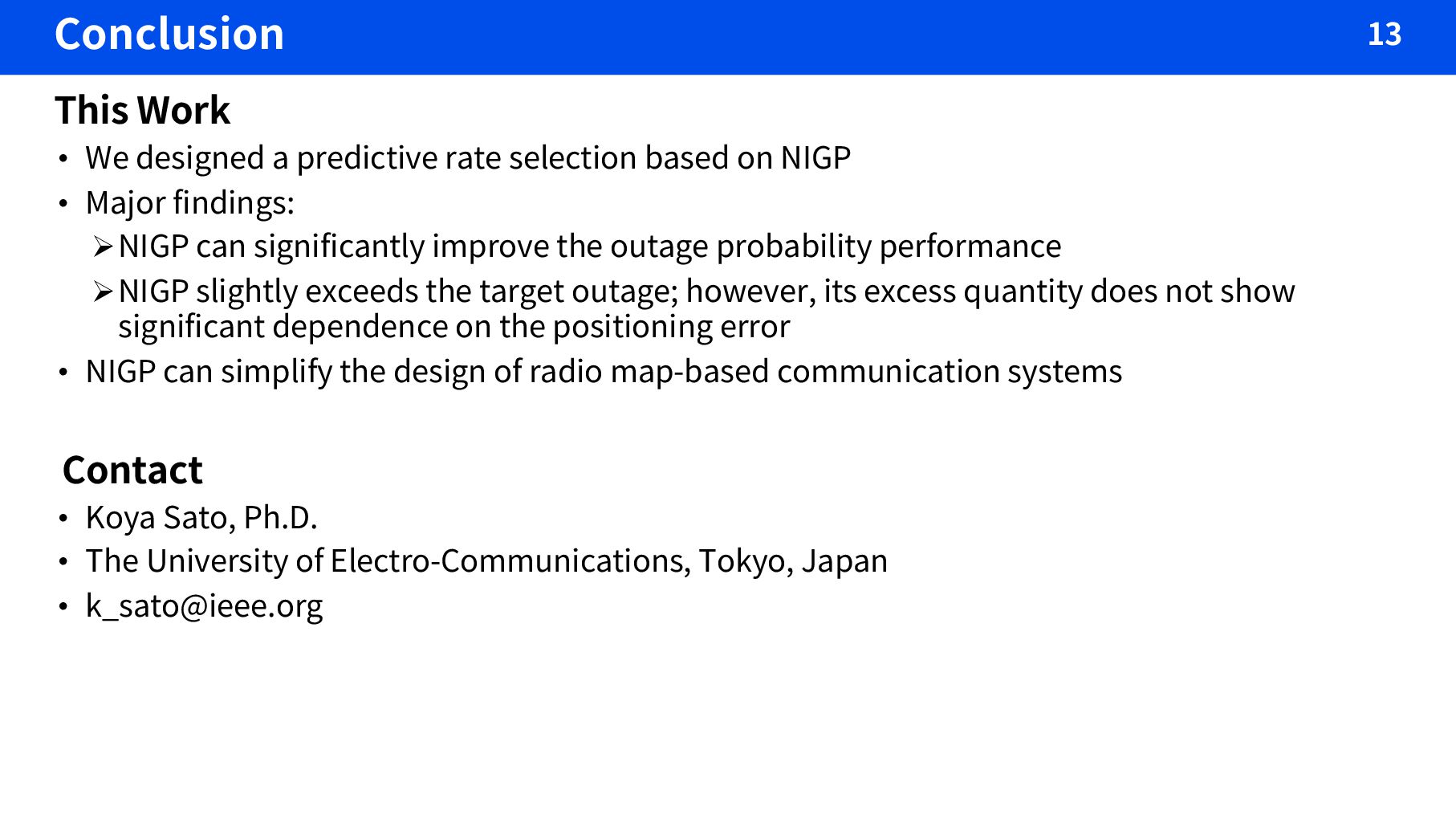 Conclusion

13

This Work

• We designed a predictive rate selection based on NIGP
• Major findings:
  ➢ NIGP can significantly improve the outage probability performance
  ➢ NIGP slightly exceeds the target outage; however, its excess quantity does not show significant dependence on the positioning error
• NIGP can simplify the design of radio map-based communication systems

Contact

• Koya Sato, Ph.D.
• The University of Electro-Communications, Tokyo, Japan
• k_sato@ieee.org